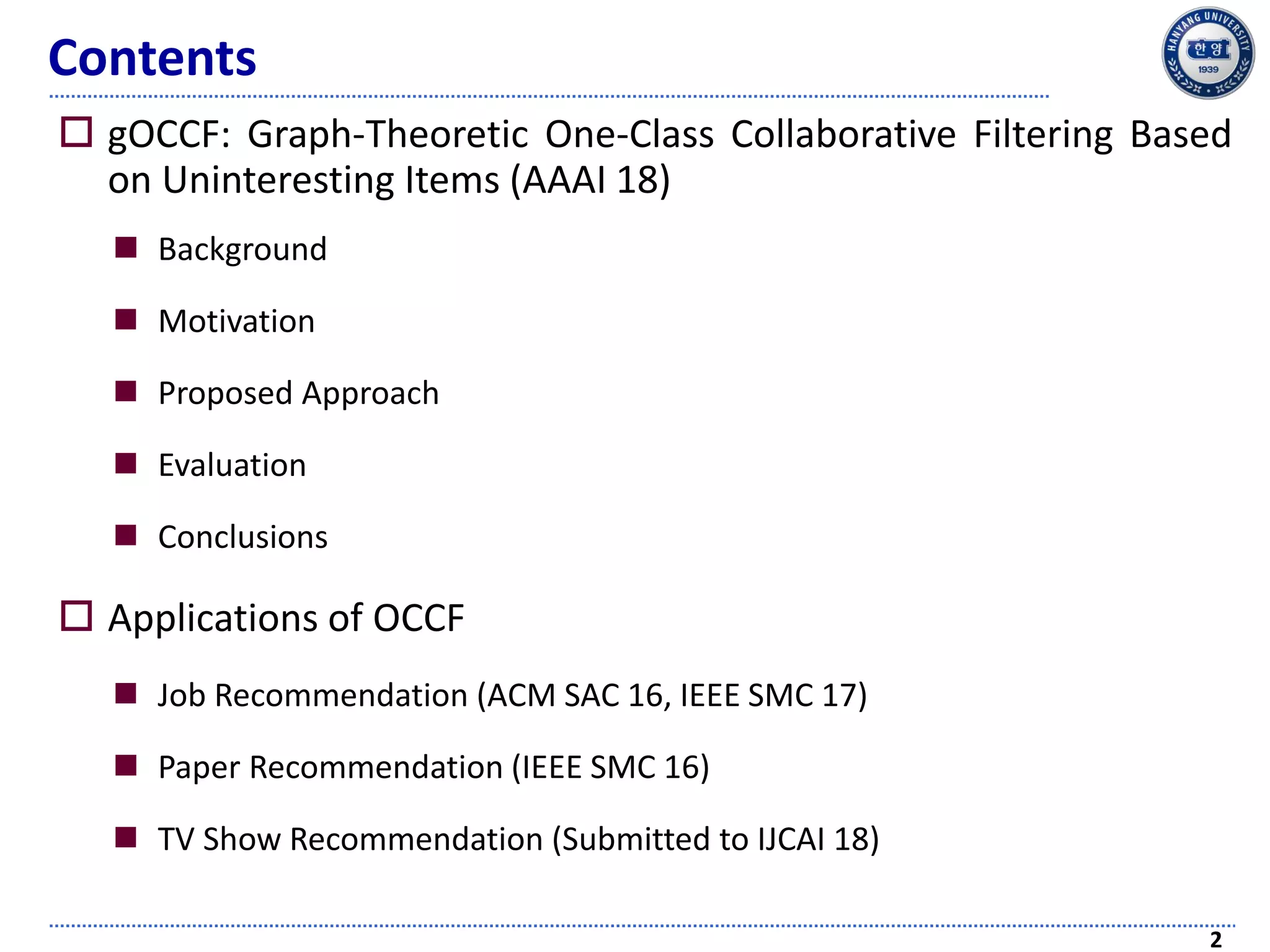 Contents

HANYANG UNIVERSITY
한양
1939

gOCCF: Graph-Theoretic One-Class Collaborative Filtering Based on Uninteresting Items (AAAI 18)

Background

Motivation

Proposed Approach

Evaluation

Conclusions

Applications of OCCF

Job Recommendation (ACM SAC 16, IEEE SMC 17)

Paper Recommendation (IEEE SMC 16)

TV Show Recommendation (Submitted to IJCAI 18)

2